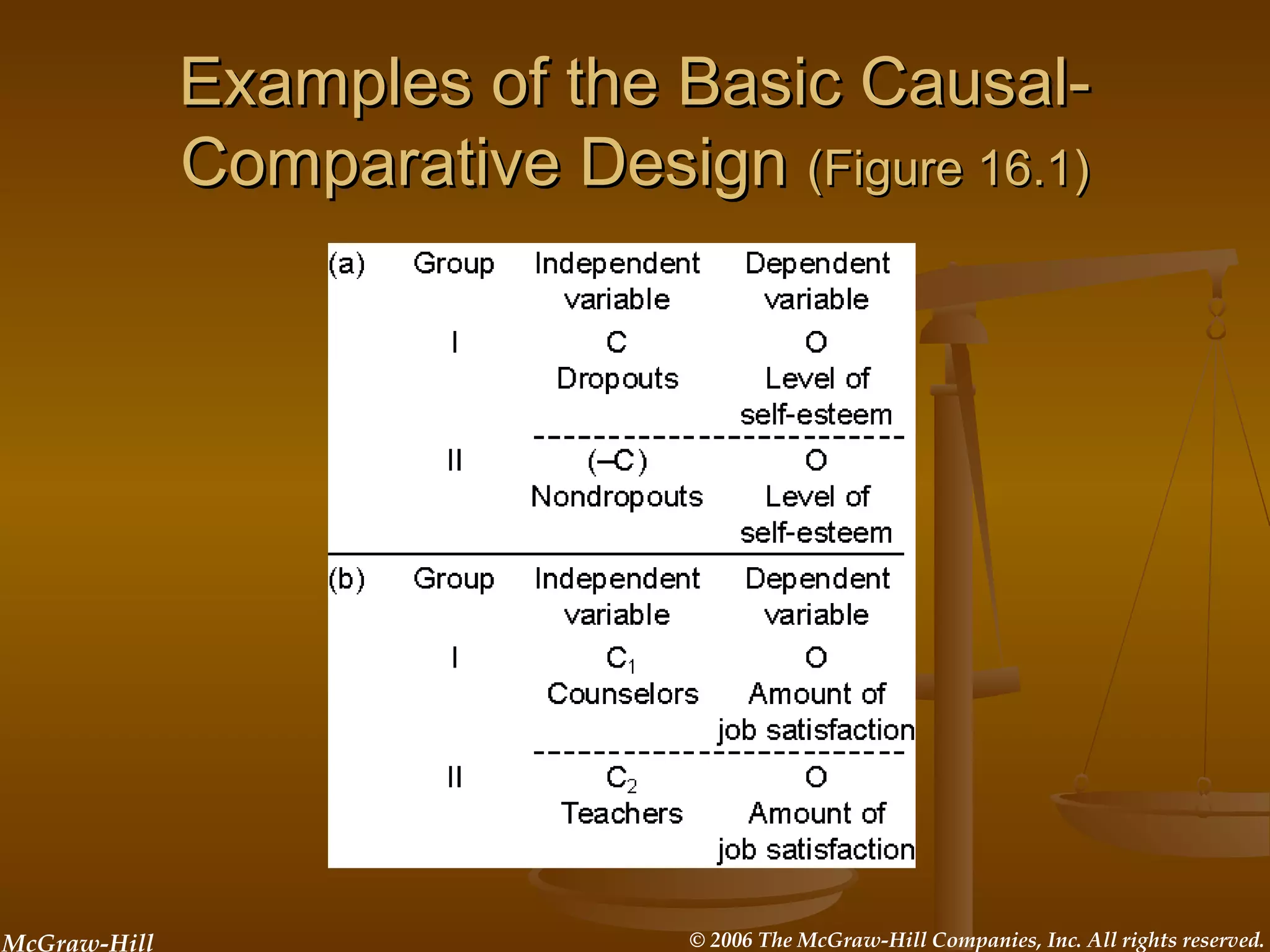 Examples of the Basic Causal-Comparative Design (Figure 16.1)

| (a) | Group | Independent variable | Dependent variable |
|---|---|---|---|
| | I | C Dropouts | O Level of self-esteem |
| | II | (–C) Nondropouts | O Level of self-esteem |

| (b) | Group | Independent variable | Dependent variable |
|---|---|---|---|
| | I | $C_1$ Counselors | O Amount of job satisfaction |
| | II | $C_2$ Teachers | O Amount of job satisfaction |

McGraw-Hill

© 2006 The McGraw-Hill Companies, Inc. All rights reserved.